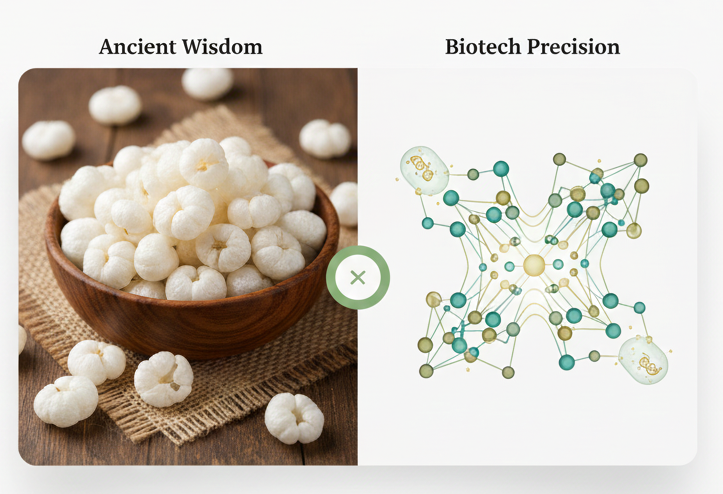 Ancient Wisdom

Biotech Precision

×